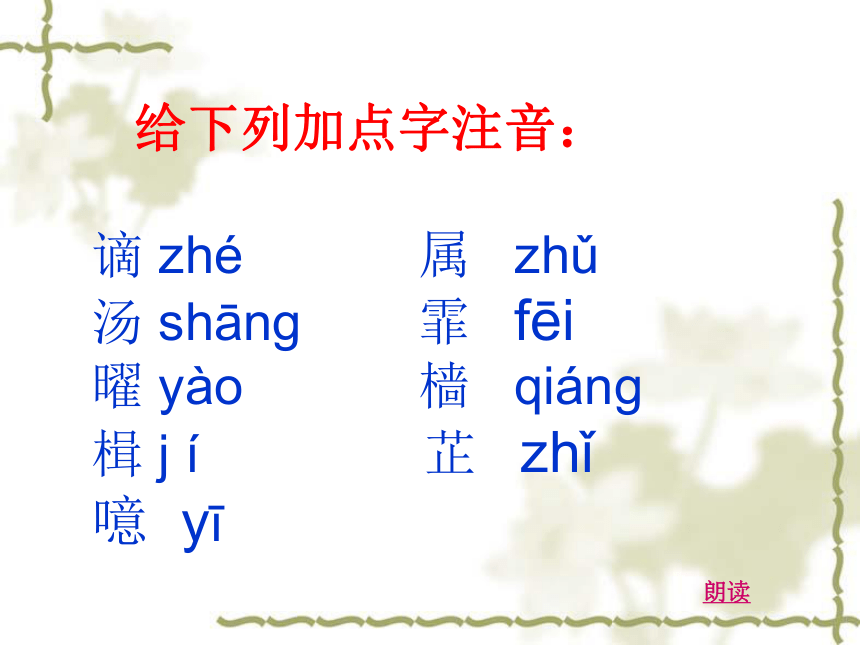 给下列加点字注音：

谪 zhé
汤 shāng
曜 yào
楫 j í
噫 yī

属 zhǔ
霏 fēi
樯 qiáng
芷 zhǐ

朗读